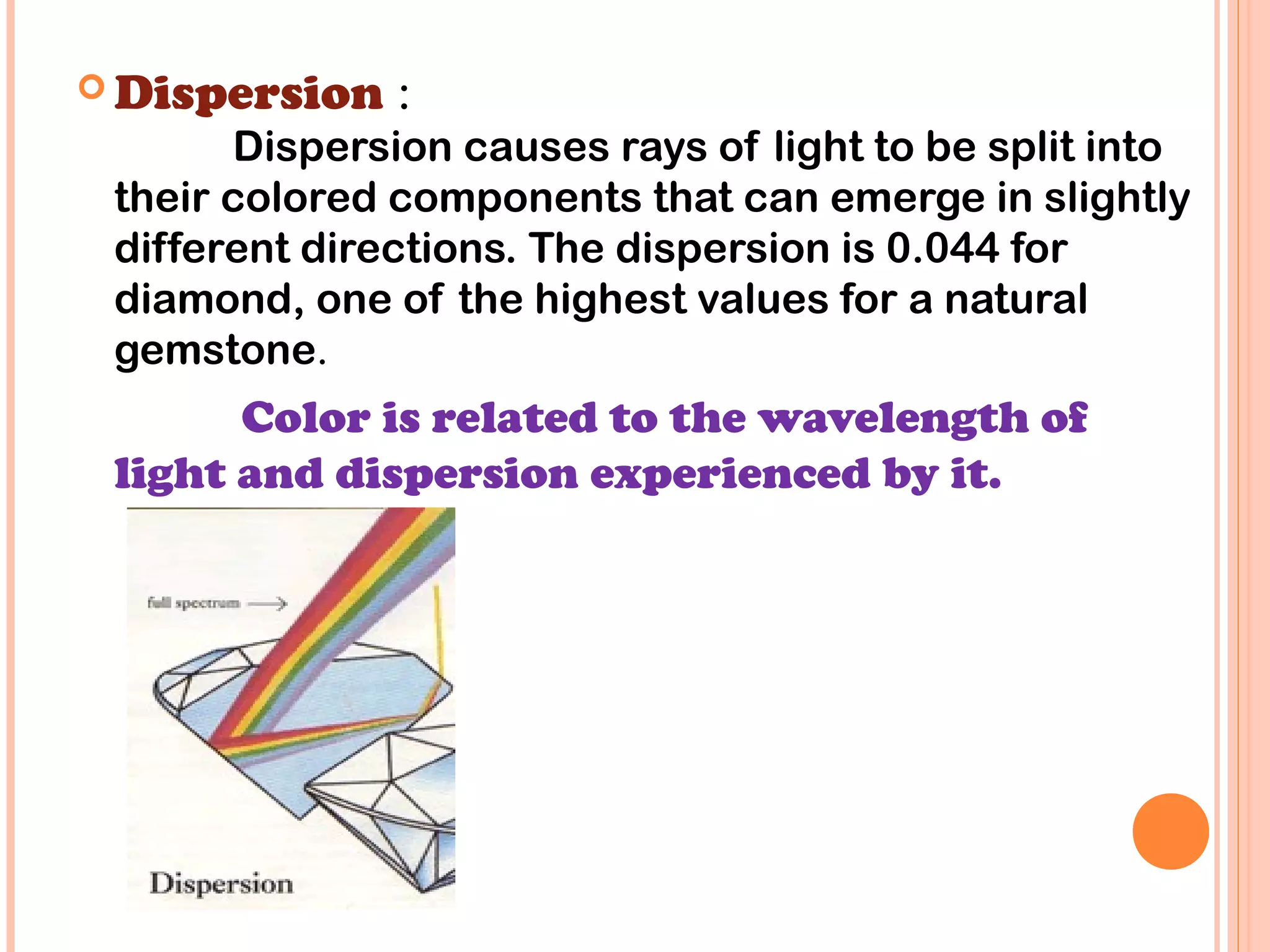 Dispersion :

Dispersion causes rays of light to be split into their colored components that can emerge in slightly different directions. The dispersion is 0.044 for diamond, one of the highest values for a natural gemstone.

Color is related to the wavelength of light and dispersion experienced by it.

full spectrum

Dispersion